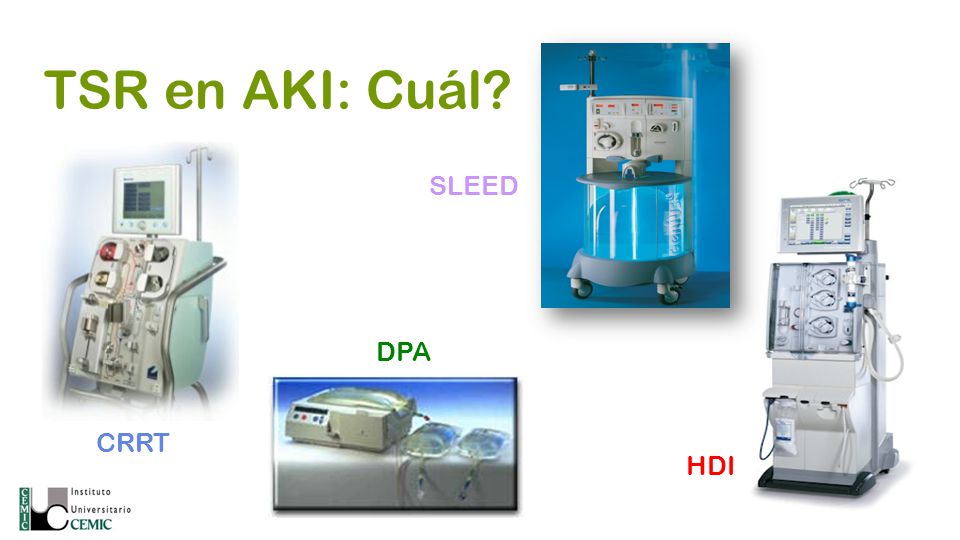 TSR en AKI: Cuál?

SLEED

DPA

CRRT

HDI

CEMIC Instituto Universitario CEMIC